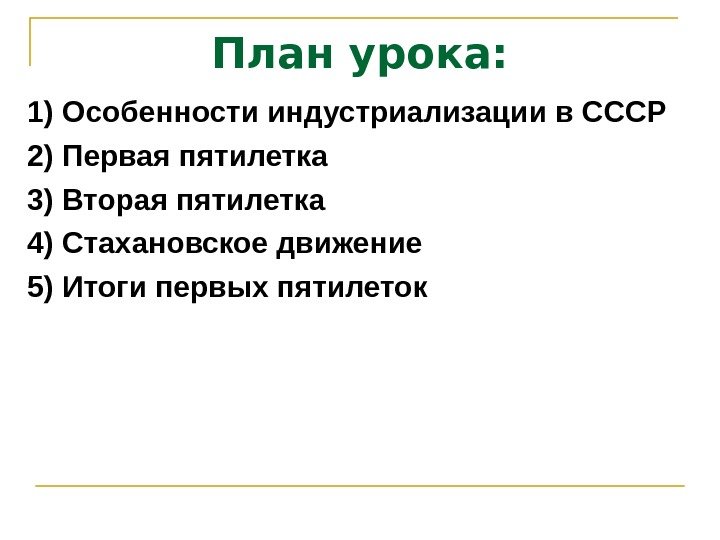 План урока:

1) Особенности индустриализации в СССР
2) Первая пятилетка
3) Вторая пятилетка
4) Стахановское движение
5) Итоги первых пятилеток